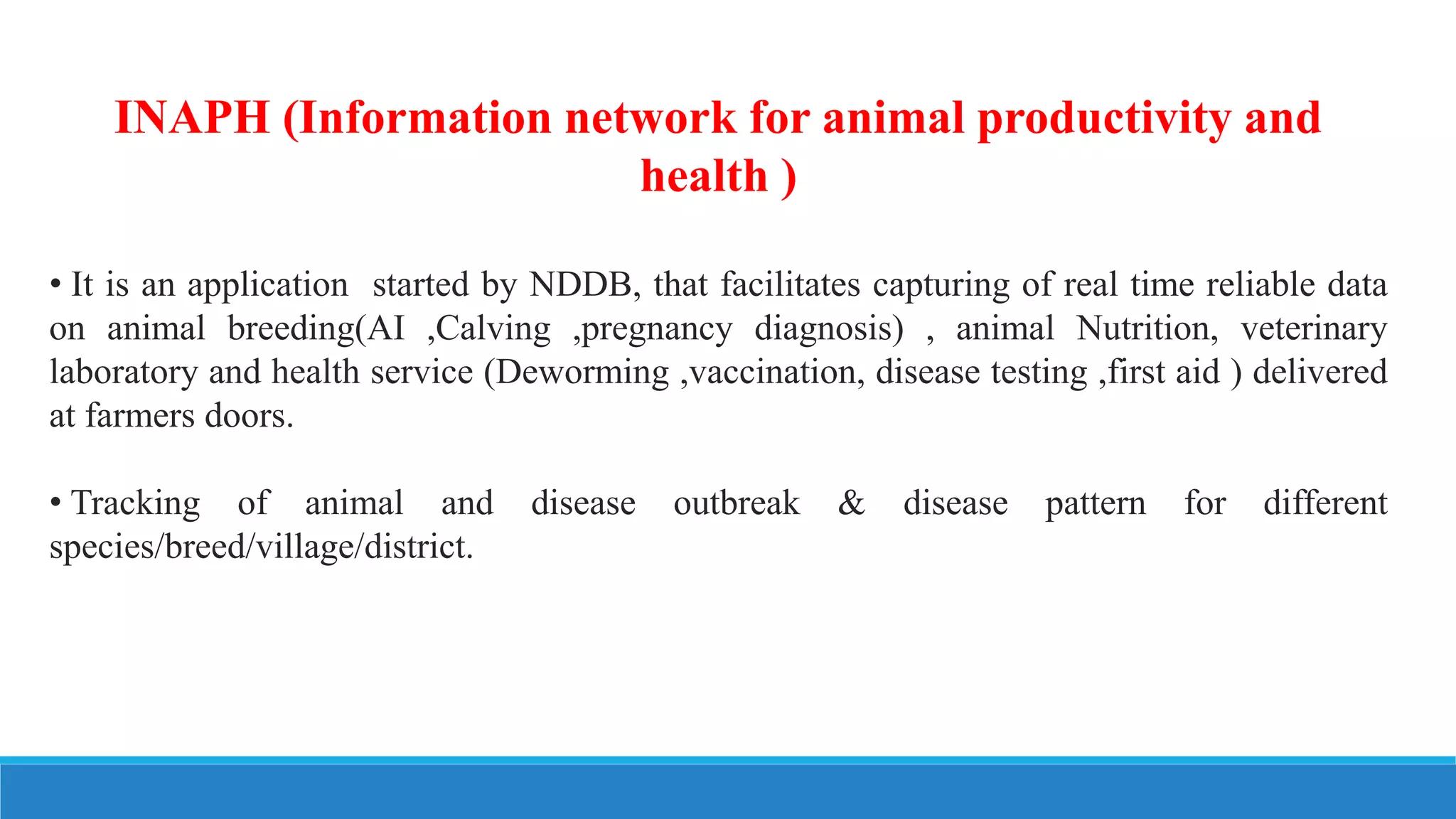 INAPH (Information network for animal productivity and health )

• It is an application started by NDDB, that facilitates capturing of real time reliable data on animal breeding(AI ,Calving ,pregnancy diagnosis) , animal Nutrition, veterinary laboratory and health service (Deworming ,vaccination, disease testing ,first aid ) delivered at farmers doors.

• Tracking of animal and disease outbreak & disease pattern for different species/breed/village/district.